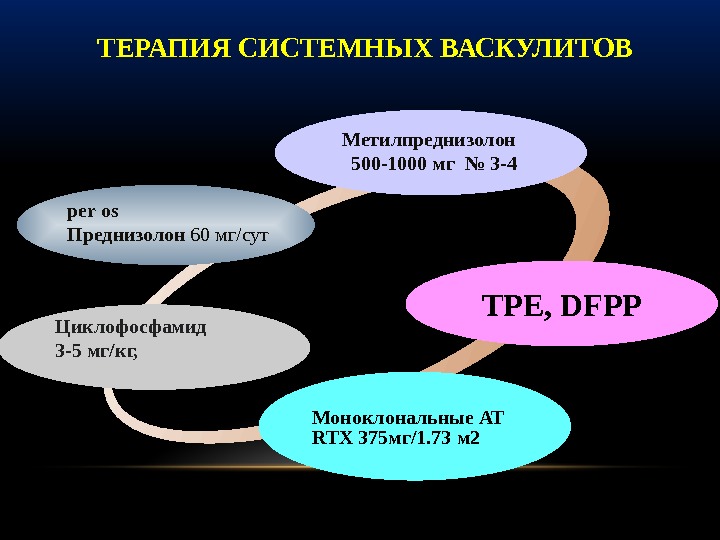 ТЕРАПИЯ СИСТЕМНЫХ ВАСКУЛИТОВ

Метилпреднизолон
500-1000 мг № 3-4

per os
Преднизолон 60 мг/сут

TPE, DFPP

Циклофосфамид
3-5 мг/кг,

Моноклональные АТ
RTX 375мг/1.73 м2